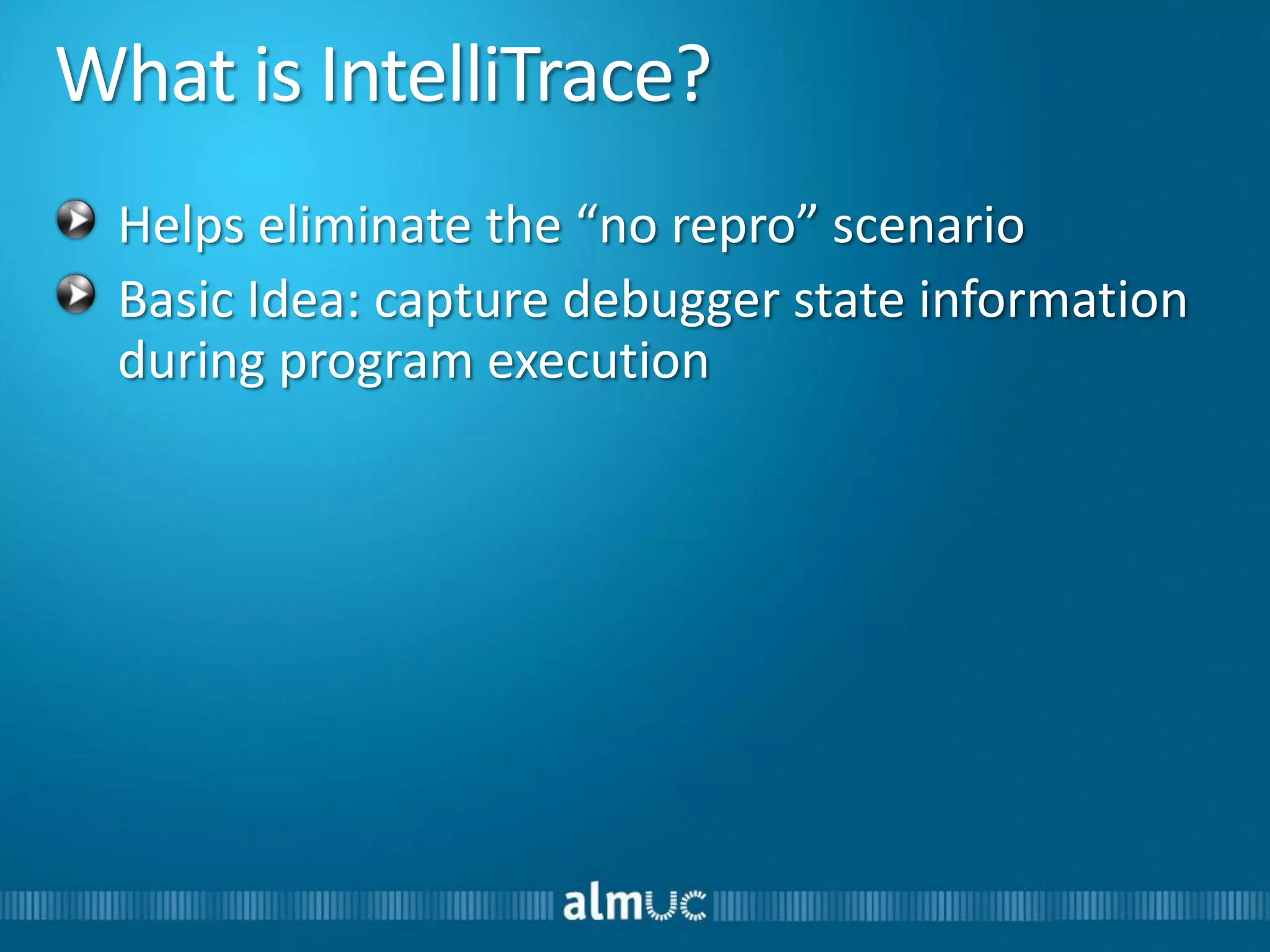 What is IntelliTrace?

Helps eliminate the “no repro” scenario

Basic Idea: capture debugger state information during program execution

almuc